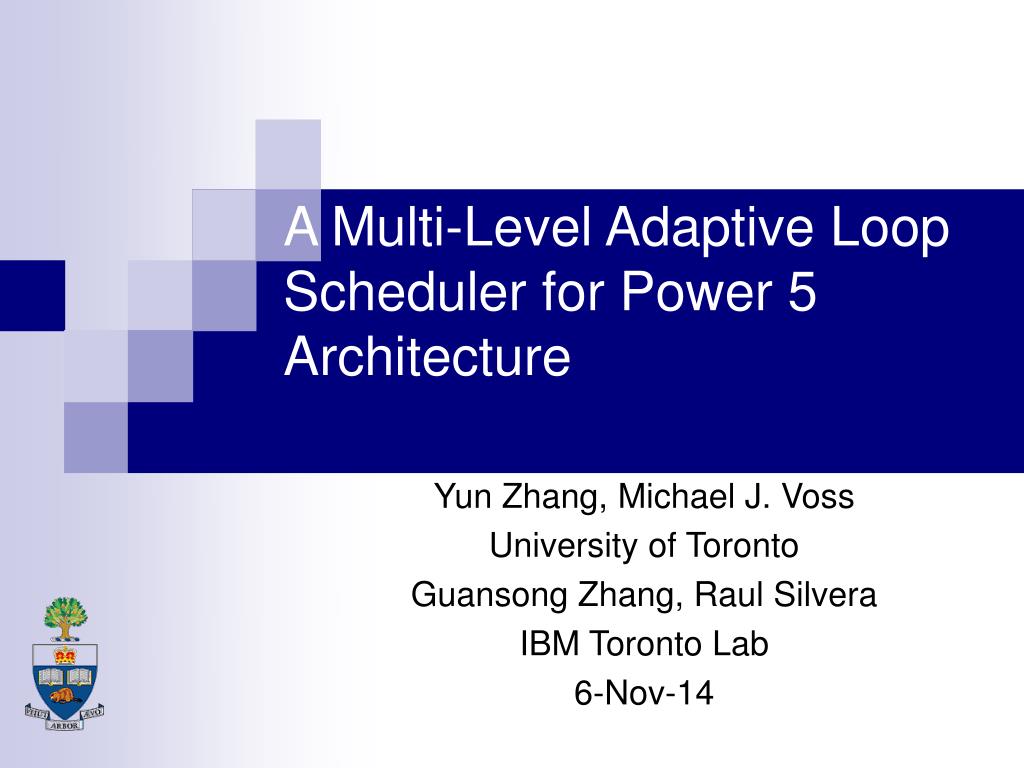 A Multi-Level Adaptive Loop Scheduler for Power 5 Architecture

Yun Zhang, Michael J. Voss
University of Toronto
Guansong Zhang, Raul Silvera
IBM Toronto Lab
6-Nov-14

VELUT ARBOR ÆVO